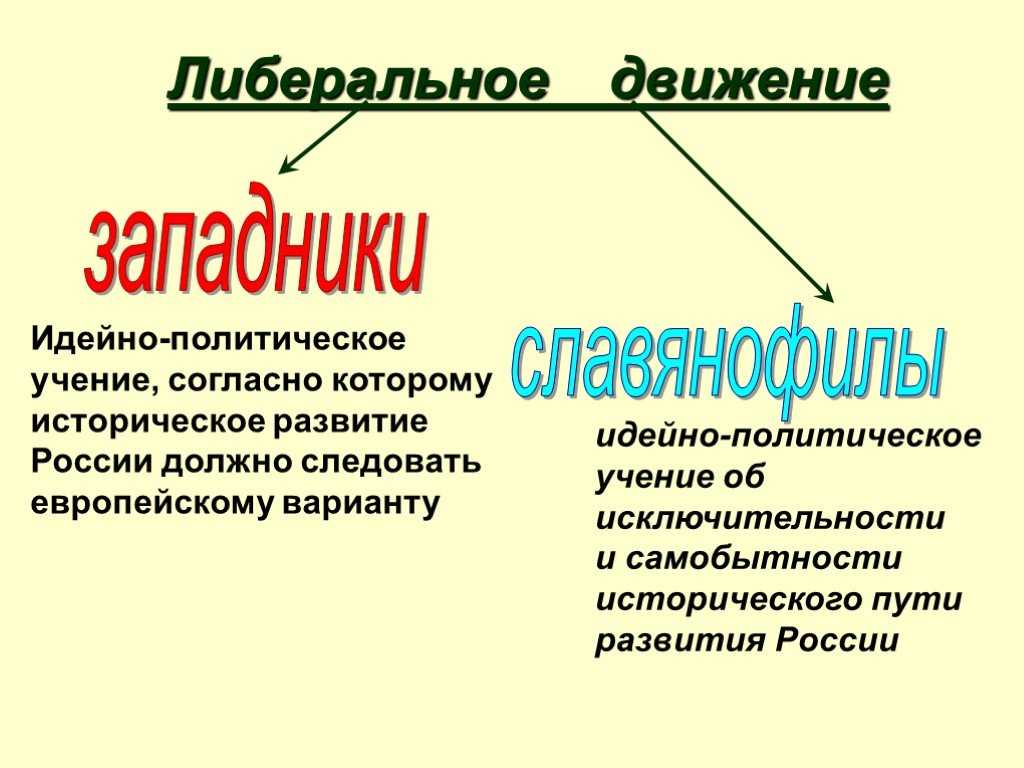 Либеральное движение

западники

Идейно-политическое учение, согласно которому историческое развитие России должно следовать европейскому варианту

славянофилы

идейно-политическое учение об исключительности и самобытности исторического пути развития России